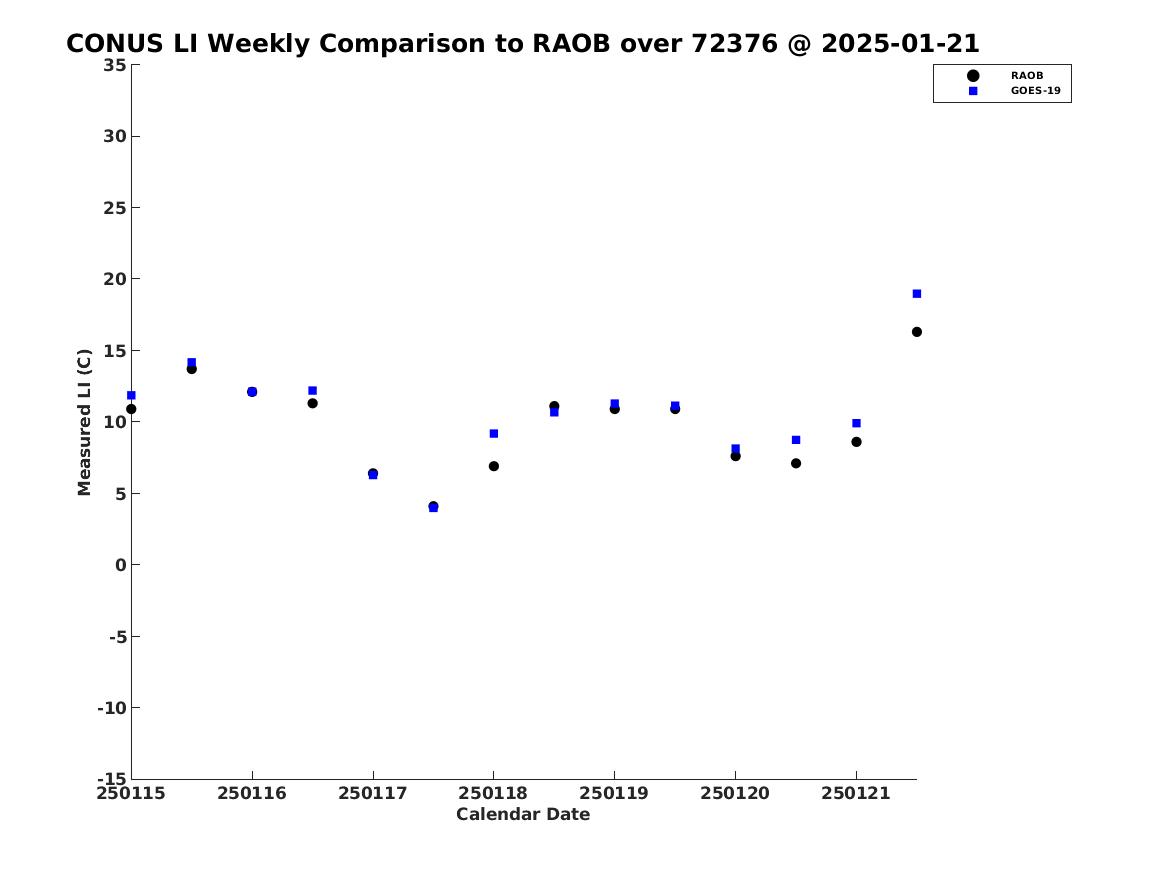 CONUS LI Weekly Comparison to RAOB over 72376 @ 2025-01-21

RAOB
GOES-19

Measured LI (C)

35
30
25
20
15
10
5
0
-5
-10
-15

250115 250116 250117 250118 250119 250120 250121

Calendar Date